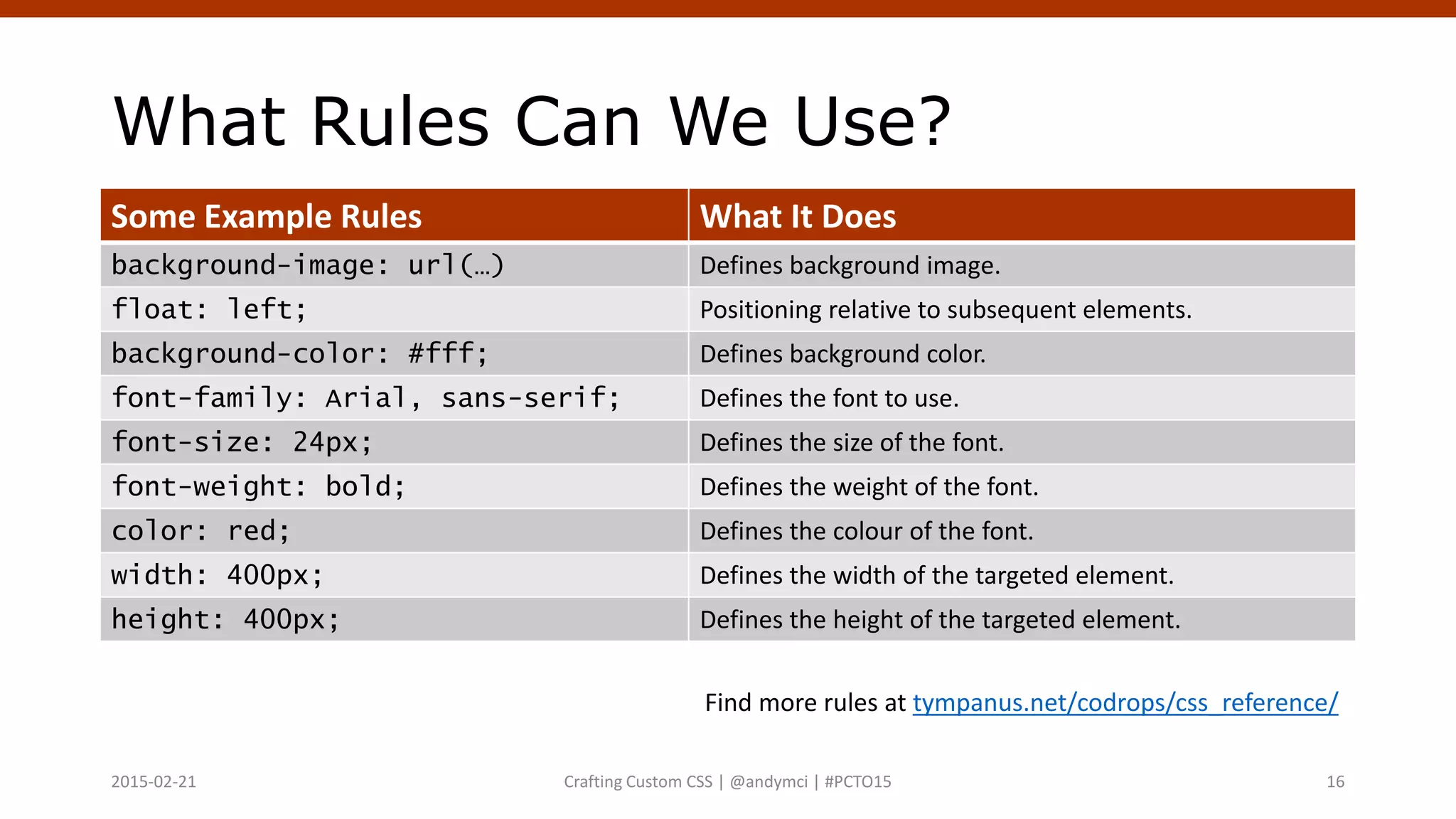 What Rules Can We Use?

| Some Example Rules | What It Does |
|---|---|
| background-image: url(…) | Defines background image. |
| float: left; | Positioning relative to subsequent elements. |
| background-color: #fff; | Defines background color. |
| font-family: Arial, sans-serif; | Defines the font to use. |
| font-size: 24px; | Defines the size of the font. |
| font-weight: bold; | Defines the weight of the font. |
| color: red; | Defines the colour of the font. |
| width: 400px; | Defines the width of the targeted element. |
| height: 400px; | Defines the height of the targeted element. |

Find more rules at tympanus.net/codrops/css_reference/

2015-02-21

Crafting Custom CSS | @andymci | #PCTO15

16